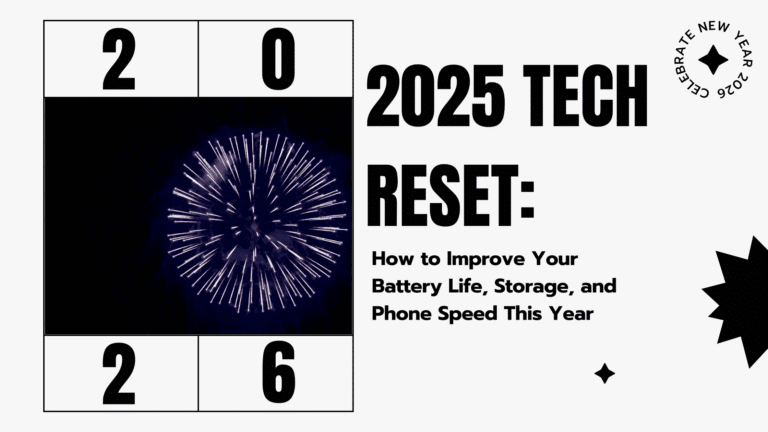 2 0

2 6

2025 TECH RESET:

How to Improve Your Battery Life, Storage, and Phone Speed This Year

CELEBRATE NEW YEAR 2026